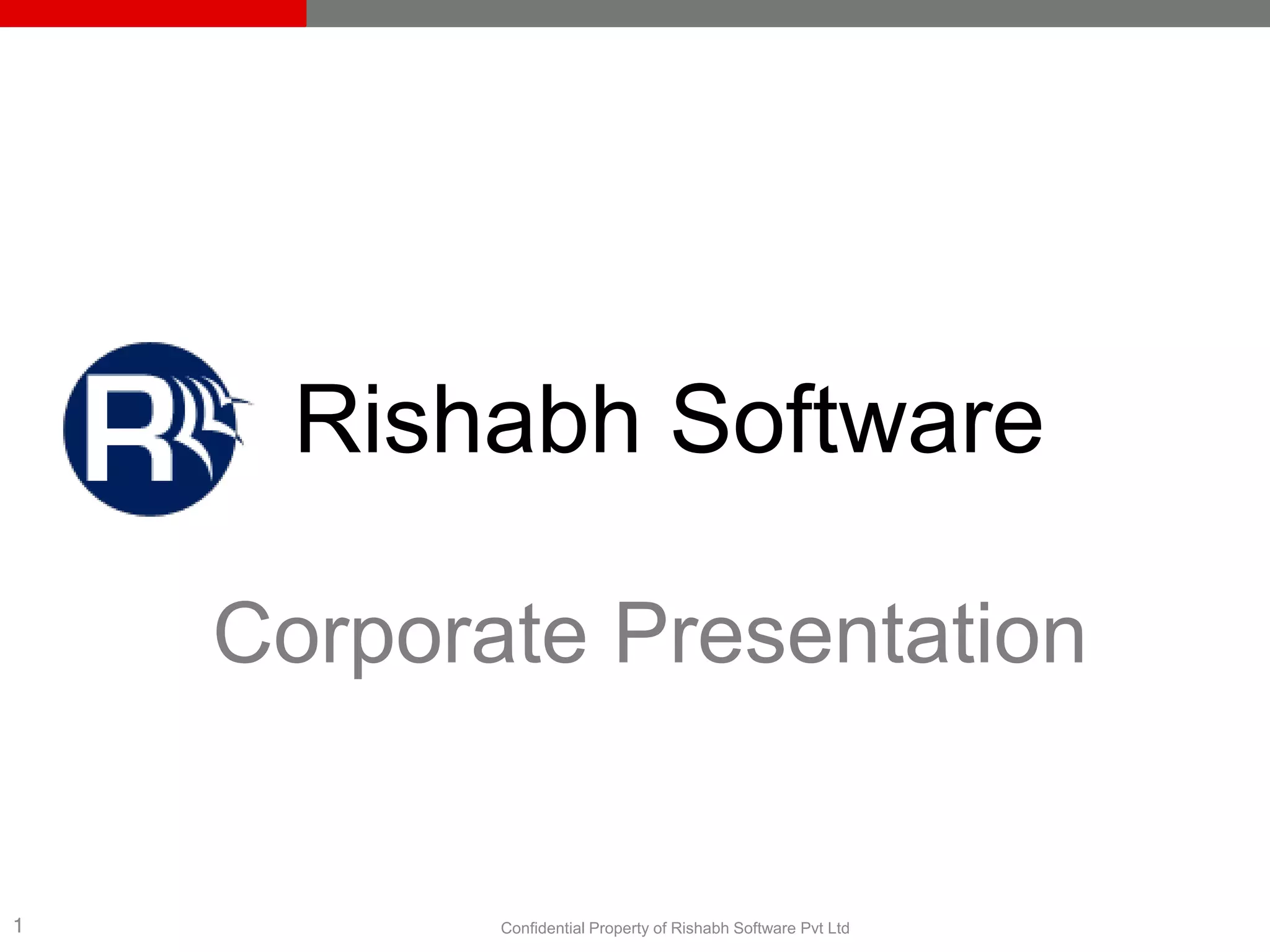 R

Rishabh Software

Corporate Presentation

1

Confidential Property of Rishabh Software Pvt Ltd